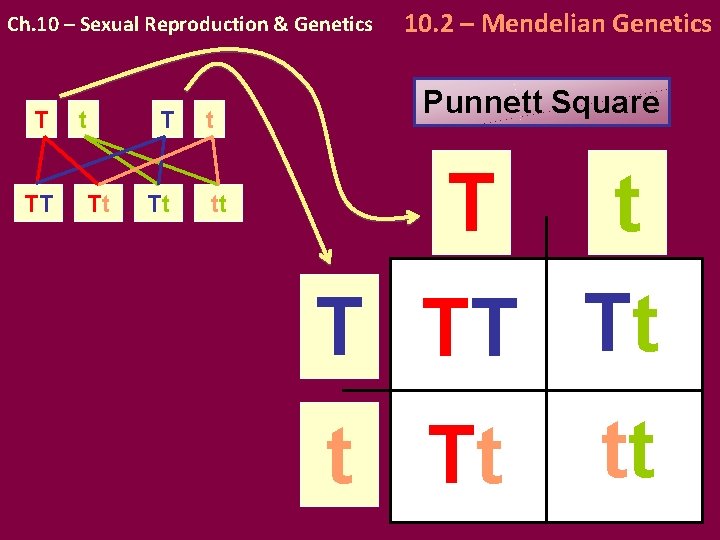 Ch.10 – Sexual Reproduction & Genetics

10.2 – Mendelian Genetics

T t T t

TT Tt Tt tt

Punnett Square

|   | T | t |
|---|---|---|
| T | TT | Tt |
| t | Tt | tt |